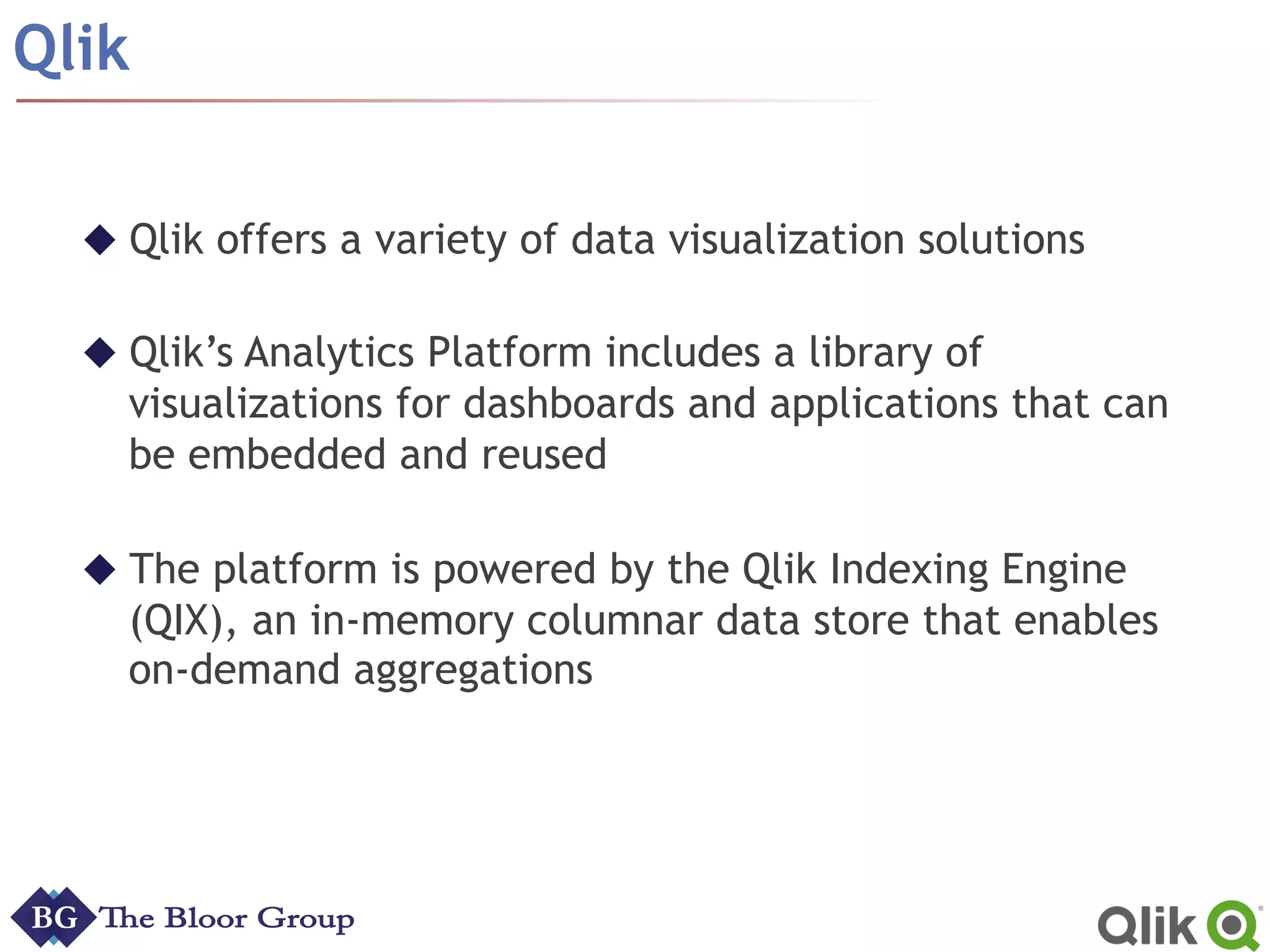 Qlik

◆ Qlik offers a variety of data visualization solutions

◆ Qlik's Analytics Platform includes a library of visualizations for dashboards and applications that can be embedded and reused

◆ The platform is powered by the Qlik Indexing Engine (QIX), an in-memory columnar data store that enables on-demand aggregations

BG The Bloor Group

Qlik